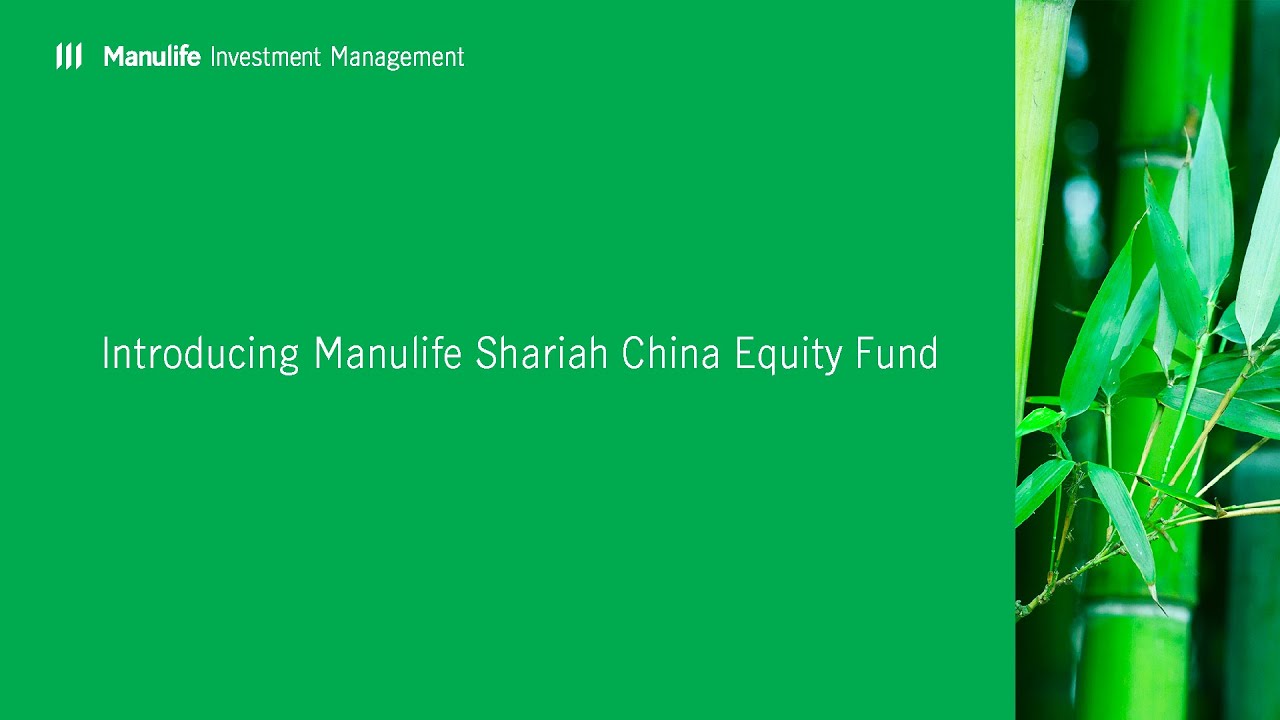 Manulife Investment Management

Introducing Manulife Shariah China Equity Fund